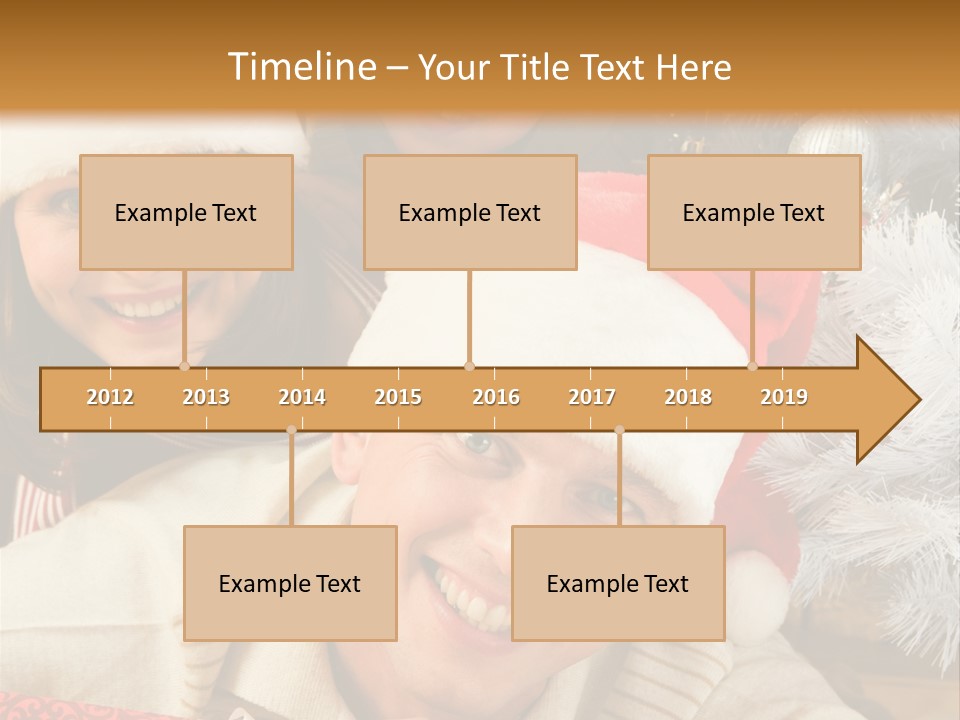 Timeline – Your Title Text Here

Example Text

Example Text

Example Text

2012 2013 2014 2015 2016 2017 2018 2019

Example Text

Example Text